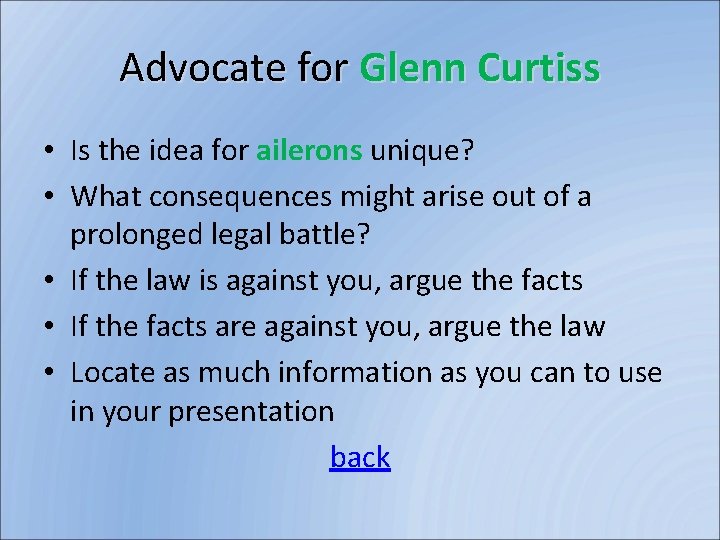 Advocate for Glenn Curtiss

• Is the idea for ailerons unique?
• What consequences might arise out of a prolonged legal battle?
• If the law is against you, argue the facts
• If the facts are against you, argue the law
• Locate as much information as you can to use in your presentation

back